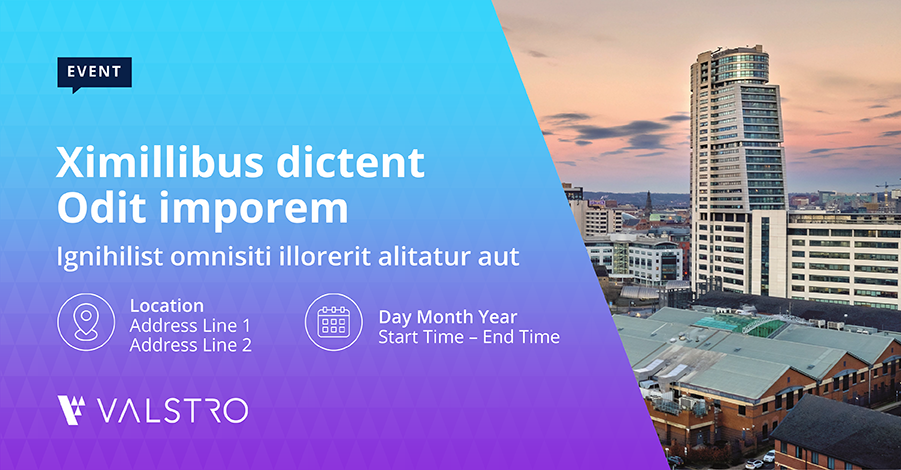 EVENT

Ximillibus dictent
Odit imporem

Ignihilist omnisiti illorerit alitatur aut

Location
Address Line 1
Address Line 2

Day Month Year
Start Time – End Time

VALSTRO